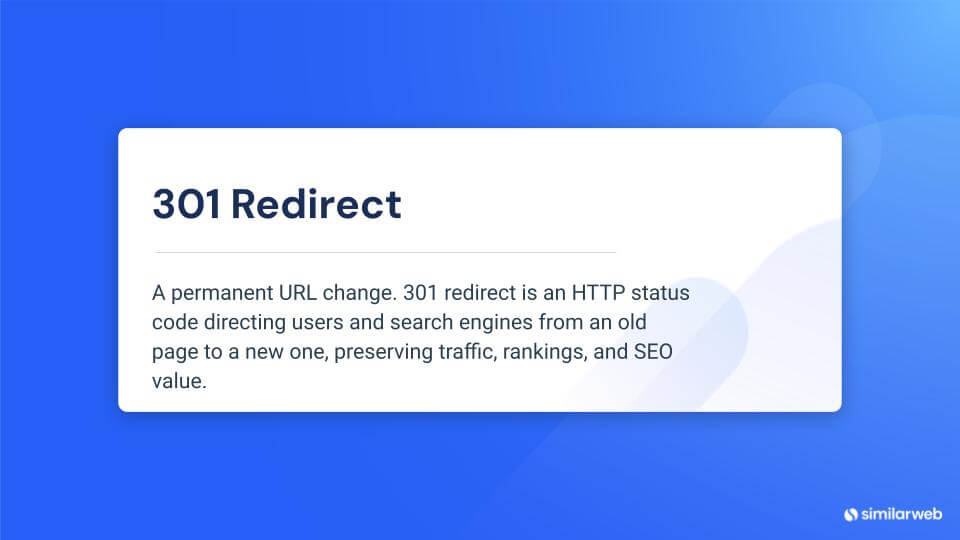 301 Redirect

A permanent URL change. 301 redirect is an HTTP status code directing users and search engines from an old page to a new one, preserving traffic, rankings, and SEO value.

similarweb